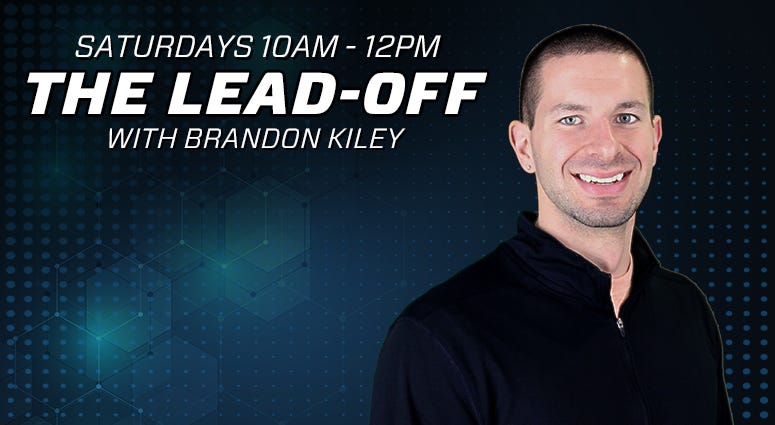 SATURDAYS 10AM - 12PM
THE LEAD-OFF
WITH BRANDON KILEY